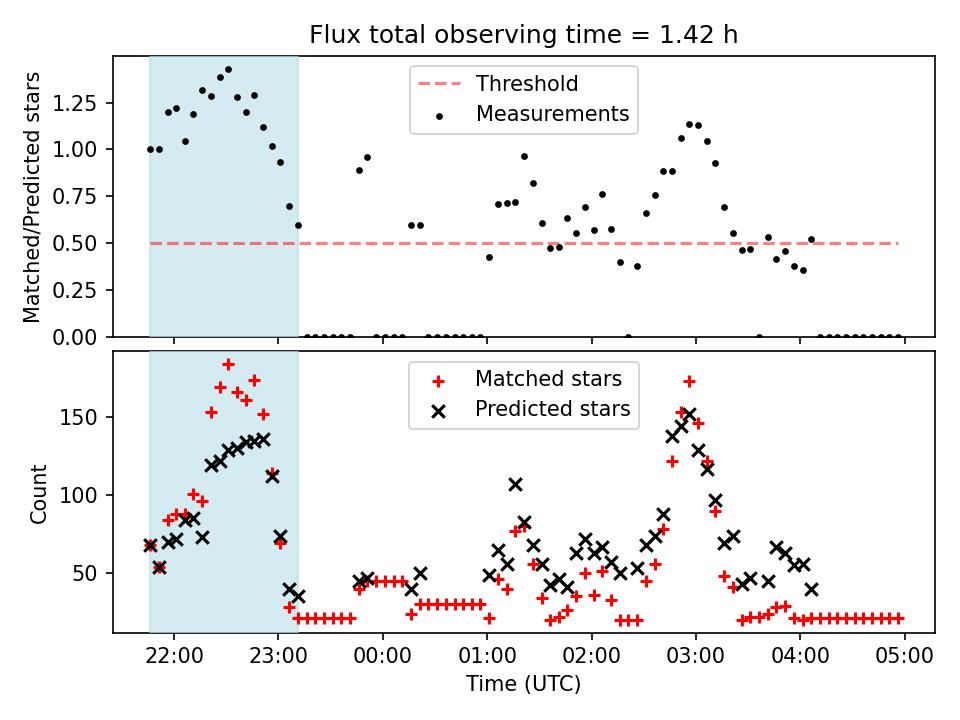 Flux total observing time = 1.42 h

Matched/Predicted stars

1.25
1.00
0.75
0.50
0.25
0.00

Threshold
Measurements

Count

150
100
50

Matched stars
Predicted stars

22:00
23:00
00:00
01:00
02:00
03:00
04:00
05:00

Time (UTC)